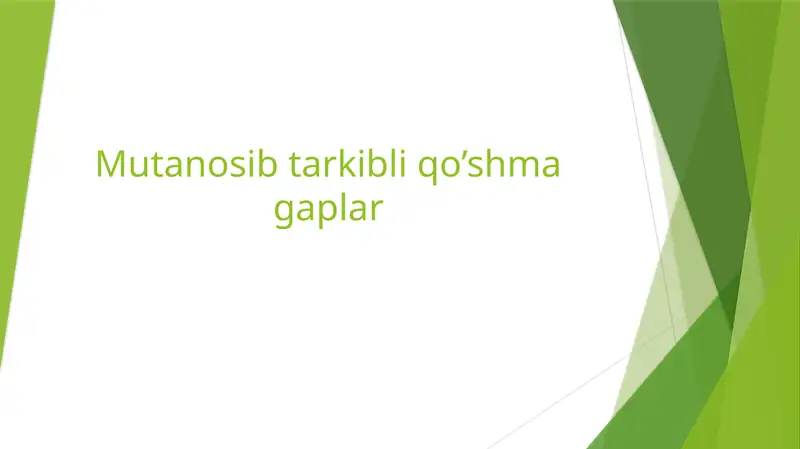 Mutanosib tarkibli qo’shma gaplar